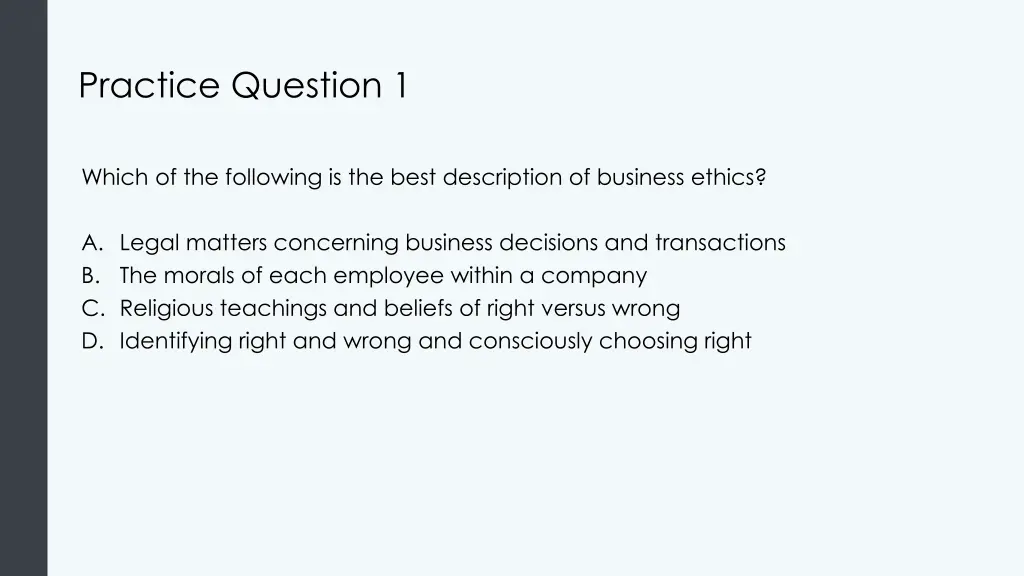 Practice Question 1

Which of the following is the best description of business ethics?

A. Legal matters concerning business decisions and transactions
B. The morals of each employee within a company
C. Religious teachings and beliefs of right versus wrong
D. Identifying right and wrong and consciously choosing right